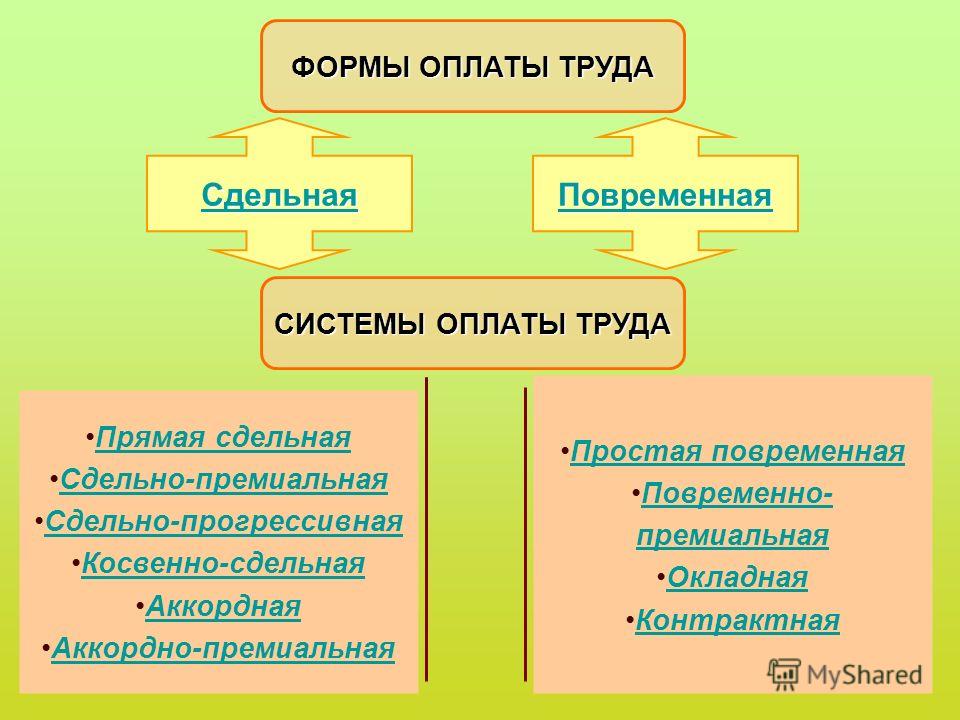 ФОРМЫ ОПЛАТЫ ТРУДА

Сдельная

Повременная

СИСТЕМЫ ОПЛАТЫ ТРУДА

•Прямая сдельная
•Сдельно-премиальная
•Сдельно-прогрессивная
•Косвенно-сдельная
•Аккордная
•Аккордно-премиальная

•Простая повременная
•Повременно-премиальная
•Окладная
•Контрактная

MyShared